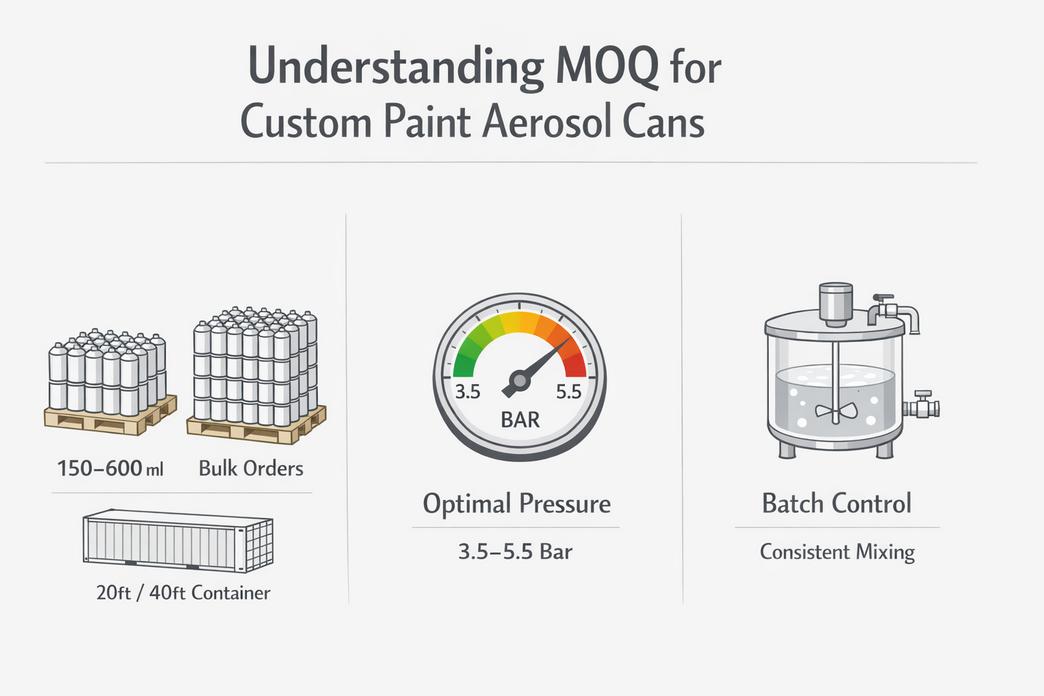 Understanding MOQ for Custom Paint Aerosol Cans

150–600 ml

Bulk Orders

20ft / 40ft Container

3.5

5.5

BAR

Optimal Pressure

3.5–5.5 Bar

Batch Control

Consistent Mixing